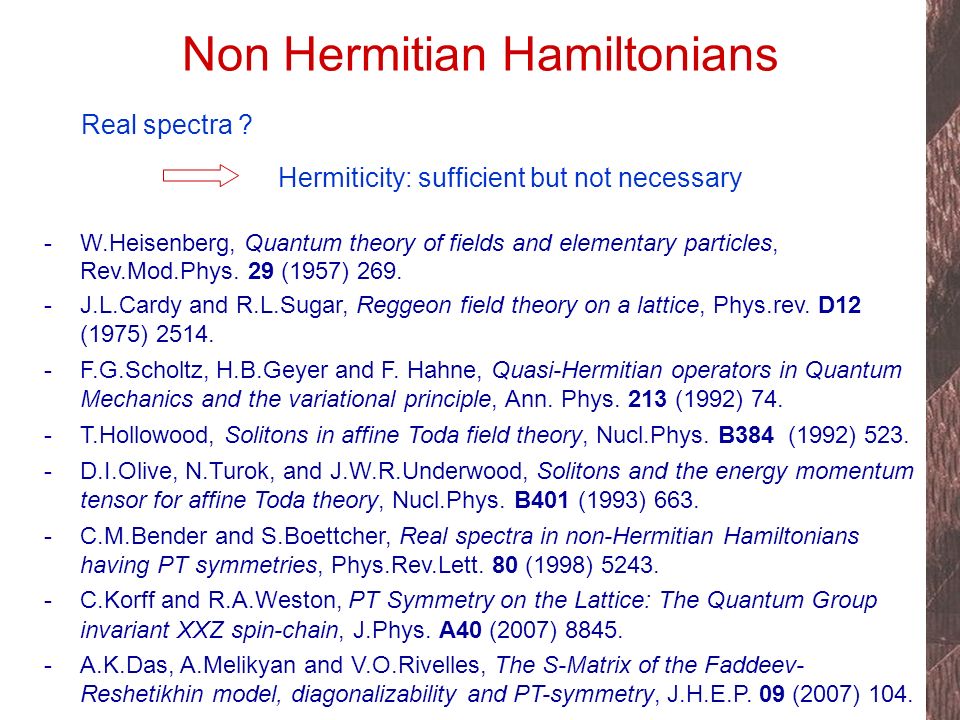 Non Hermitian Hamiltonians

Real spectra ?

Hermiticity: sufficient but not necessary

- W.Heisenberg, Quantum theory of fields and elementary particles, Rev.Mod.Phys. 29 (1957) 269.
- J.L.Cardy and R.L.Sugar, Reggeon field theory on a lattice, Phys.rev. D12 (1975) 2514.
- F.G.Scholtz, H.B.Geyer and F. Hahne, Quasi-Hermitian operators in Quantum Mechanics and the variational principle, Ann. Phys. 213 (1992) 74.
- T.Hollowood, Solitons in affine Toda field theory, Nucl.Phys. B384 (1992) 523.
- D.I.Olive, N.Turok, and J.W.R.Underwood, Solitons and the energy momentum tensor for affine Toda theory, Nucl.Phys. B401 (1993) 663.
- C.M.Bender and S.Boettcher, Real spectra in non-Hermitian Hamiltonians having PT symmetries, Phys.Rev.Lett. 80 (1998) 5243.
- C.Korff and R.A.Weston, PT Symmetry on the Lattice: The Quantum Group invariant XXZ spin-chain, J.Phys. A40 (2007) 8845.
- A.K.Das, A.Melikyan and V.O.Rivelles, The S-Matrix of the Faddeev-Reshetikhin model, diagonalizability and PT-symmetry, J.H.E.P. 09 (2007) 104.